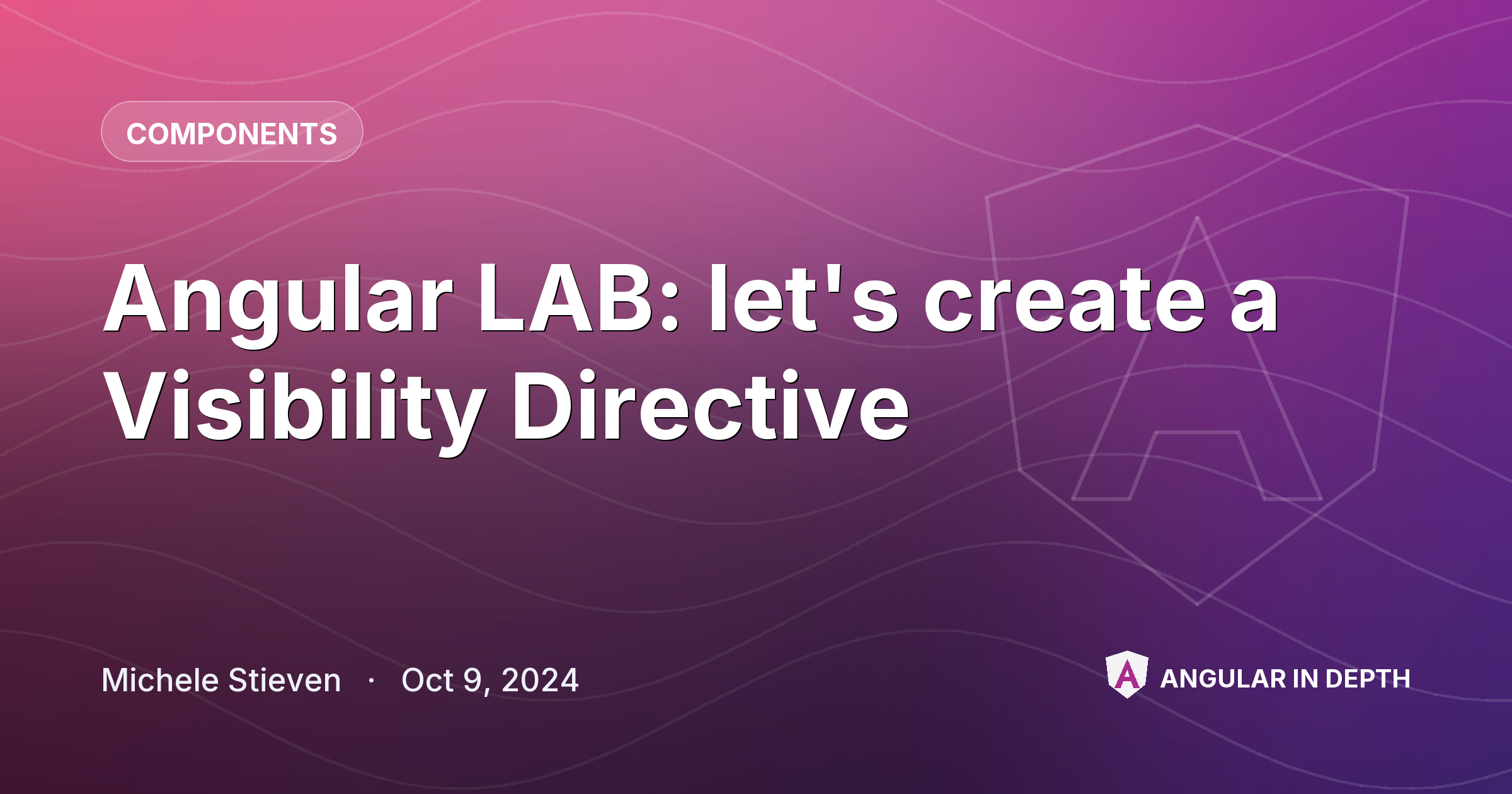 COMPONENTS

Angular LAB: let's create a Visibility Directive

Michele Stieven · Oct 9, 2024

ANGULAR IN DEPTH